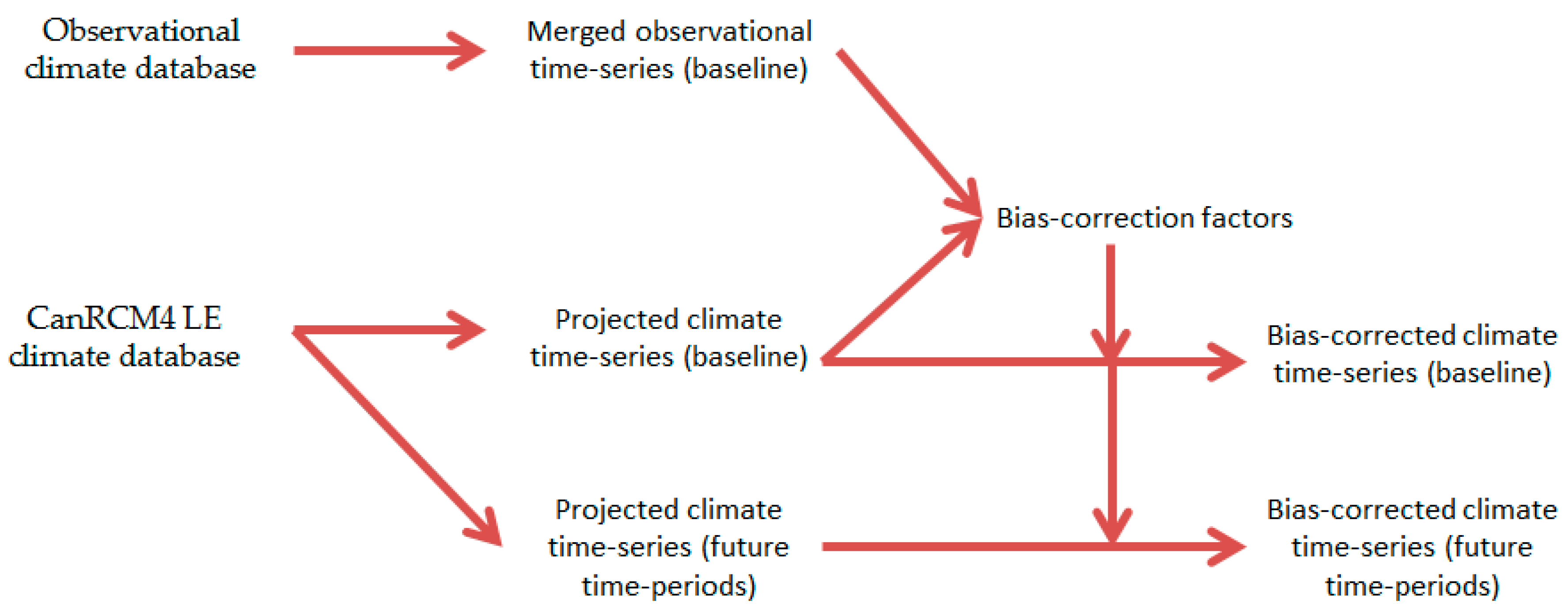 Observational climate database

Merged observational time-series (baseline)

Bias-correction factors

CanRCM4 LE climate database

Projected climate time-series (baseline)

Bias-corrected climate time-series (baseline)

Projected climate time-series (future time-periods)

Bias-corrected climate time-series (future time-periods)